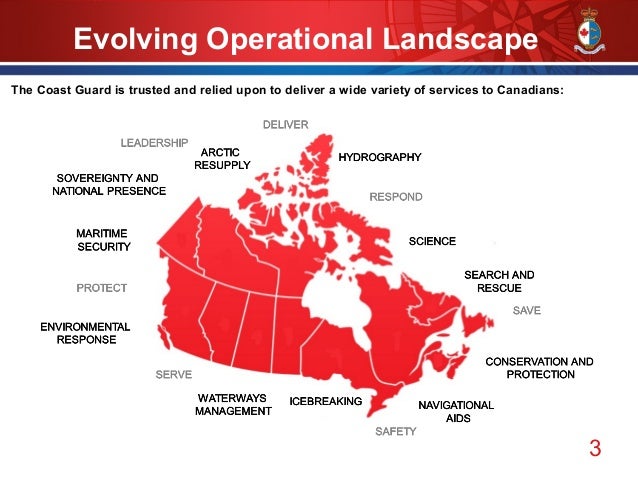 Evolving Operational Landscape

The Coast Guard is trusted and relied upon to deliver a wide variety of services to Canadians:

DELIVER

LEADERSHIP

ARCTIC RESUPPLY

HYDROGRAPHY

SOVEREIGNTY AND NATIONAL PRESENCE

RESPOND

MARITIME SECURITY

SCIENCE

SEARCH AND RESCUE

PROTECT

SAVE

ENVIRONMENTAL RESPONSE

CONSERVATION AND PROTECTION

SERVE

WATERWAYS MANAGEMENT

ICEBREAKING

NAVIGATIONAL AIDS

SAFETY

3